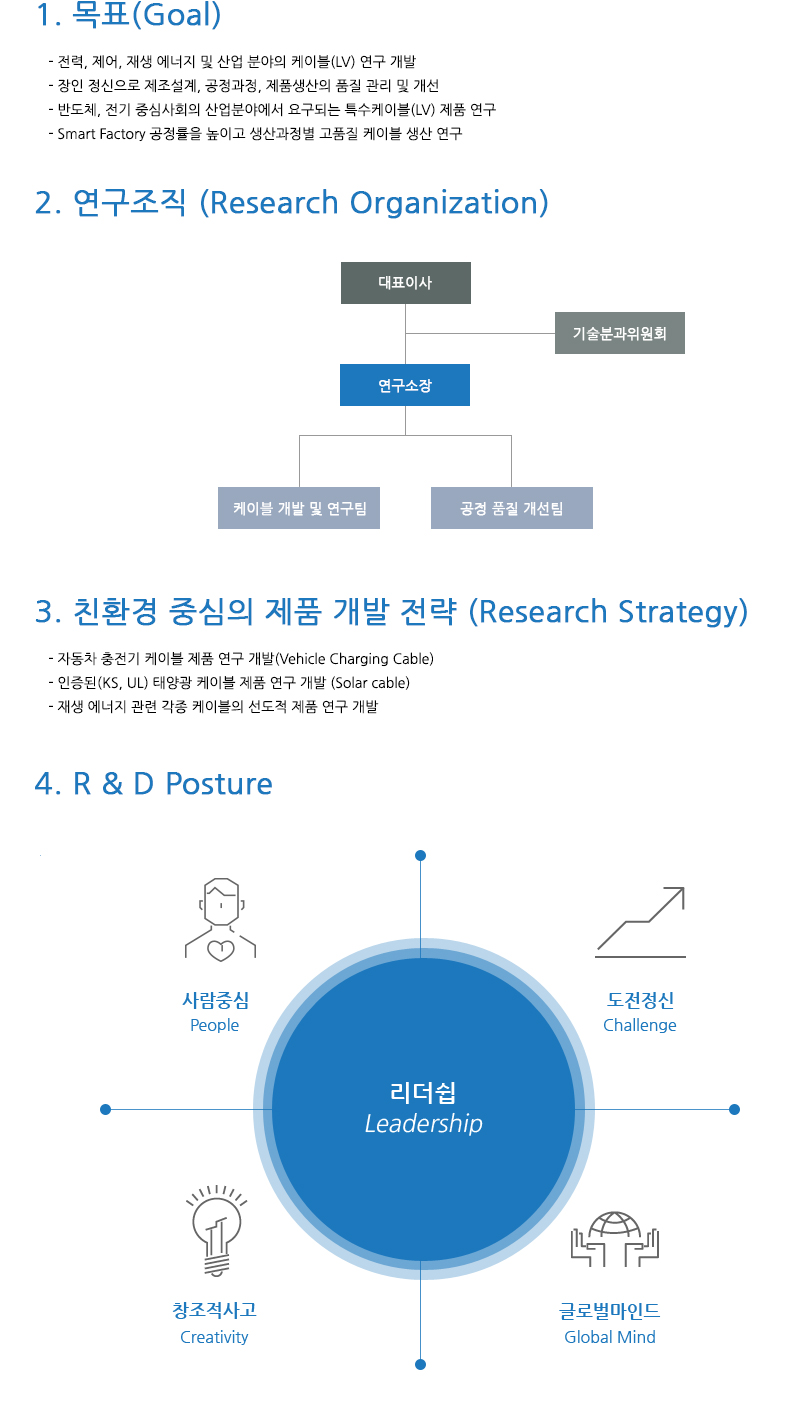 1. 목표(Goal)

- 전력, 제어, 재생 에너지 및 산업 분야의 케이블(LV) 연구 개발
- 장인 정신으로 제조설계, 공정과정, 제품생산의 품질 관리 및 개선
- 반도체, 전기 중심사회의 산업분야에서 요구되는 특수케이블(LV) 제품 연구
- Smart Factory 공정률을 높이고 생산과정별 고품질 케이블 생산 연구

2. 연구조직 (Research Organization)

대표이사
기술분과위원회
연구소장
케이블 개발 및 연구팀
공정 품질 개선팀

3. 친환경 중심의 제품 개발 전략 (Research Strategy)

- 자동차 충전기 케이블 제품 연구 개발(Vehicle Charging Cable)
- 인증된(KS, UL) 태양광 케이블 제품 연구 개발 (Solar cable)
- 재생 에너지 관련 각종 케이블의 선도적 제품 연구 개발

4. R & D Posture

사람중심
People

도전정신
Challenge

리더쉽
Leadership

창조적사고
Creativity

글로벌마인드
Global Mind